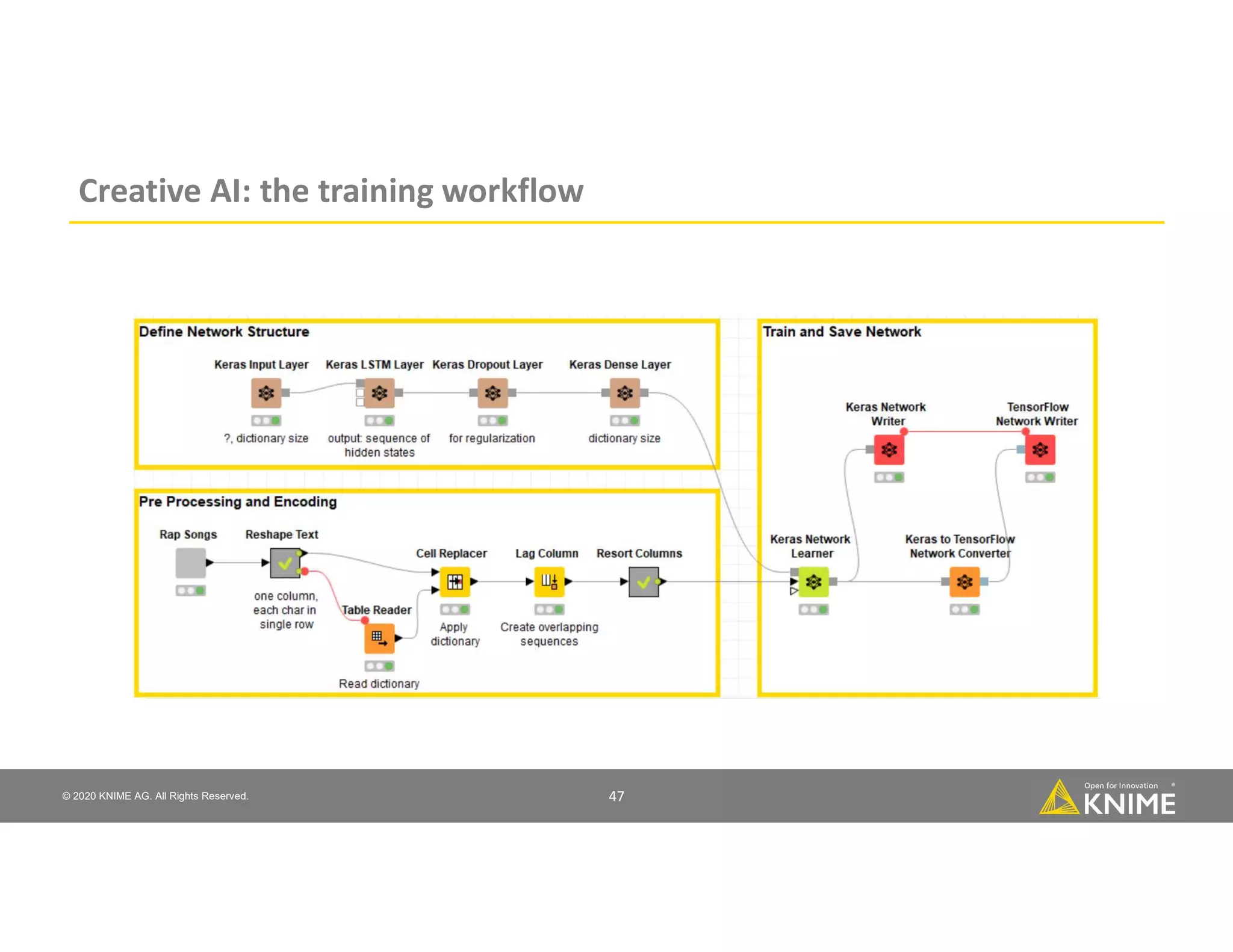 Creative AI: the training workflow

Define Network Structure

Keras Input Layer
?, dictionary size

Keras LSTM Layer
output: sequence of hidden states

Keras Dropout Layer
for regularization

Keras Dense Layer
dictionary size

Pre Processing and Encoding

Rap Songs

Reshape Text
one column, each char in single row

Table Reader
Read dictionary

Cell Replacer
Apply dictionary

Lag Column
Create overlapping sequences

Resort Columns

Train and Save Network

Keras Network Writer

TensorFlow Network Writer

Keras Network Learner

Keras to TensorFlow Network Converter

© 2020 KNIME AG. All Rights Reserved.

47

Open for Innovation
KNIME